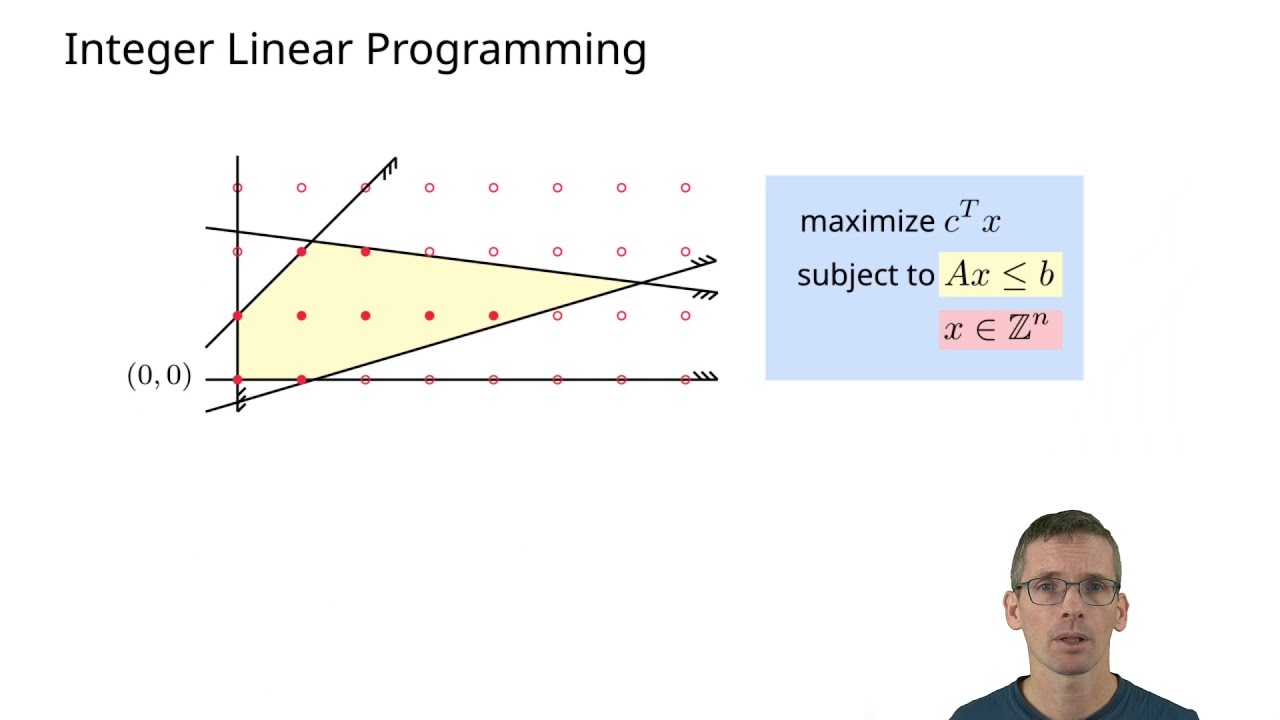 Integer Linear Programming

$(0, 0)$

maximize $c^T x$
subject to $Ax \leq b$
$x \in \mathbb{Z}^n$